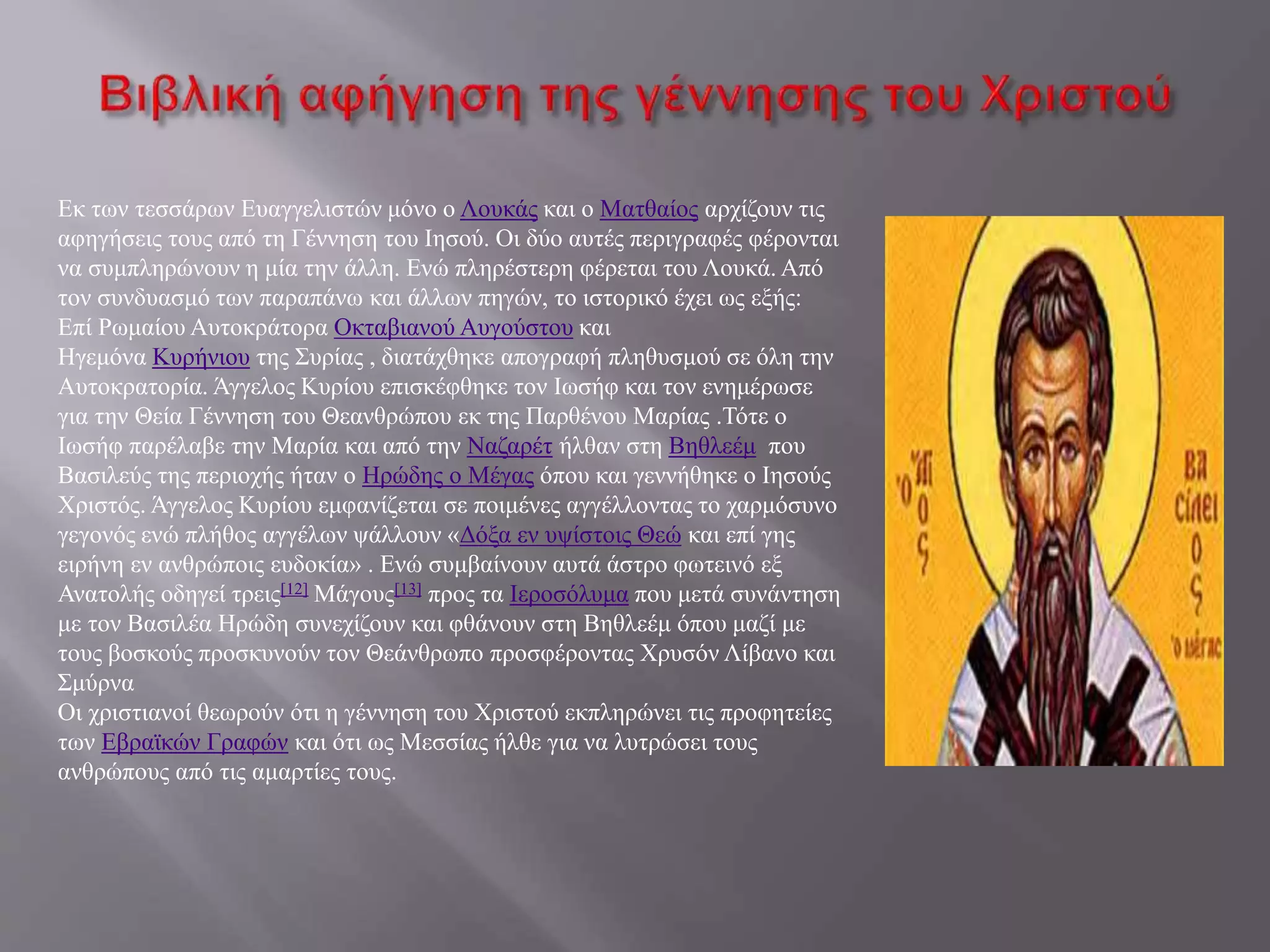 Βιβλική αφήγηση της γέννησης του Χριστού

Εκ των τεσσάρων Ευαγγελιστών μόνο ο Λουκάς και ο Ματθαίος αρχίζουν τις αφηγήσεις τους από τη Γέννηση του Ιησού. Οι δύο αυτές περιγραφές φέρονται να συμπληρώνουν η μία την άλλη. Ενώ πληρέστερη φέρεται του Λουκά. Από τον συνδυασμό των παραπάνω και άλλων πηγών, το ιστορικό έχει ως εξής:
Επί Ρωμαίου Αυτοκράτορα Οκταβιανού Αυγούστου και Ηγεμόνα Κυρήνιου της Συρίας , διατάχθηκε απογραφή πληθυσμού σε όλη την Αυτοκρατορία. Άγγελος Κυρίου επισκέφθηκε τον Ιωσήφ και τον ενημέρωσε για την Θεία Γέννηση του Θεανθρώπου εκ της Παρθένου Μαρίας .Τότε ο Ιωσήφ παρέλαβε την Μαρία και από την Ναζαρέτ ήλθαν στη Βηθλεέμ που Βασιλεύς της περιοχής ήταν ο Ηρώδης ο Μέγας όπου και γεννήθηκε ο Ιησούς Χριστός. Άγγελος Κυρίου εμφανίζεται σε ποιμένες αγγέλλοντας το χαρμόσυνο γεγονός ενώ πλήθος αγγέλων ψάλλουν «Δόξα εν υψίστοις Θεώ και επί γης ειρήνη εν ανθρώποις ευδοκία» . Ενώ συμβαίνουν αυτά άστρο φωτεινό εξ Ανατολής οδηγεί τρεις[12] Μάγους[13] προς τα Ιεροσόλυμα που μετά συνάντηση με τον Βασιλέα Ηρώδη συνεχίζουν και φθάνουν στη Βηθλεέμ όπου μαζί με τους βοσκούς προσκυνούν τον Θεάνθρωπο προσφέροντας Χρυσόν Λίβανο και Σμύρνα
Οι χριστιανοί θεωρούν ότι η γέννηση του Χριστού εκπληρώνει τις προφητείες των Εβραϊκών Γραφών και ότι ως Μεσσίας ήλθε για να λυτρώσει τους ανθρώπους από τις αμαρτίες τους.

Ο ΑΓΙΟΣ ΒΑΣΙΛΕΙΟΣ Ο ΜΕΓΑΣ